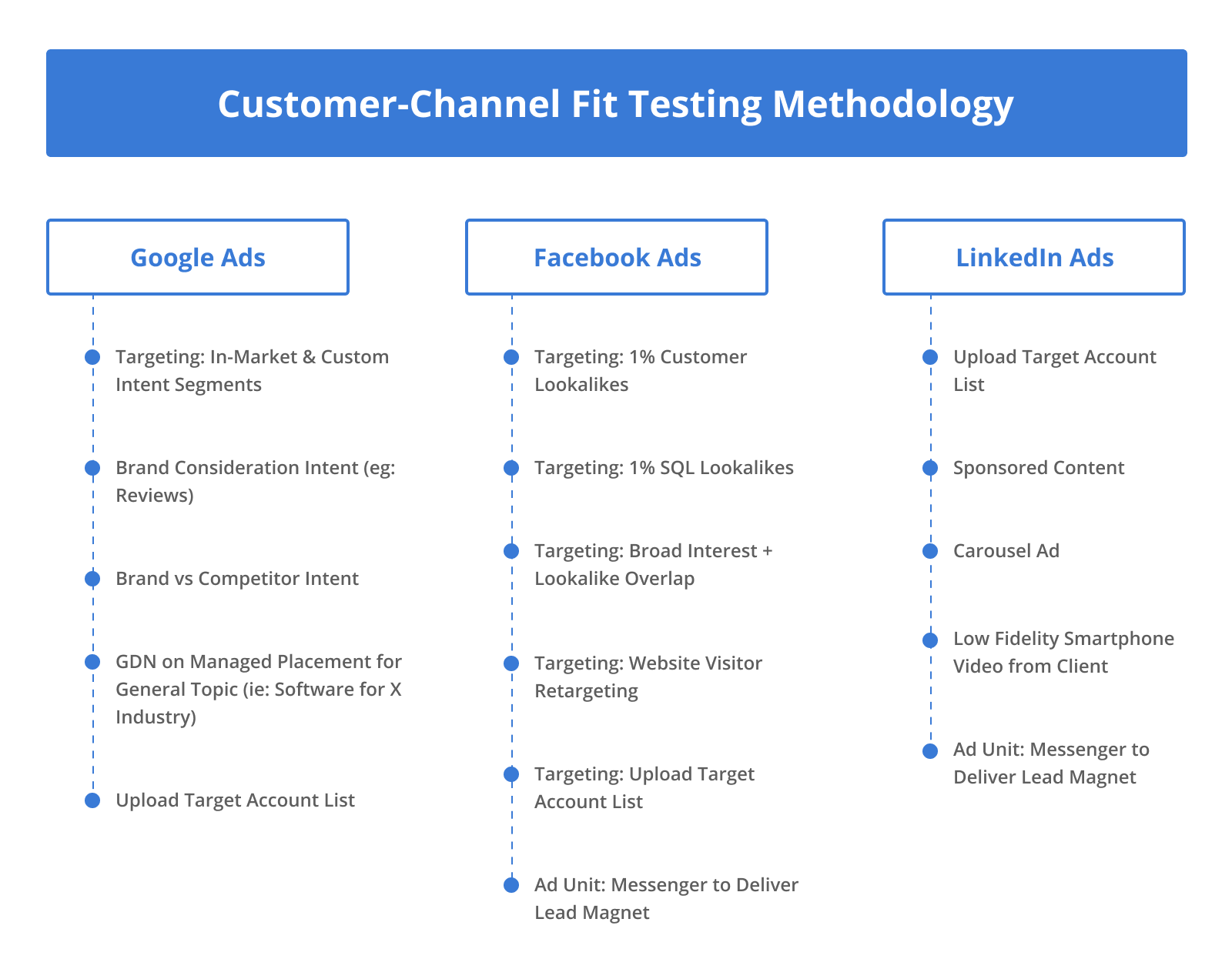 Customer-Channel Fit Testing Methodology

Google Ads

Targeting: In-Market & Custom Intent Segments

Brand Consideration Intent (eg: Reviews)

Brand vs Competitor Intent

GDN on Managed Placement for General Topic (ie: Software for X Industry)

Upload Target Account List

Facebook Ads

Targeting: 1% Customer Lookalikes

Targeting: 1% SQL Lookalikes

Targeting: Broad Interest + Lookalike Overlap

Targeting: Website Visitor Retargeting

Targeting: Upload Target Account List

Ad Unit: Messenger to Deliver Lead Magnet

LinkedIn Ads

Upload Target Account List

Sponsored Content

Carousel Ad

Low Fidelity Smartphone Video from Client

Ad Unit: Messenger to Deliver Lead Magnet